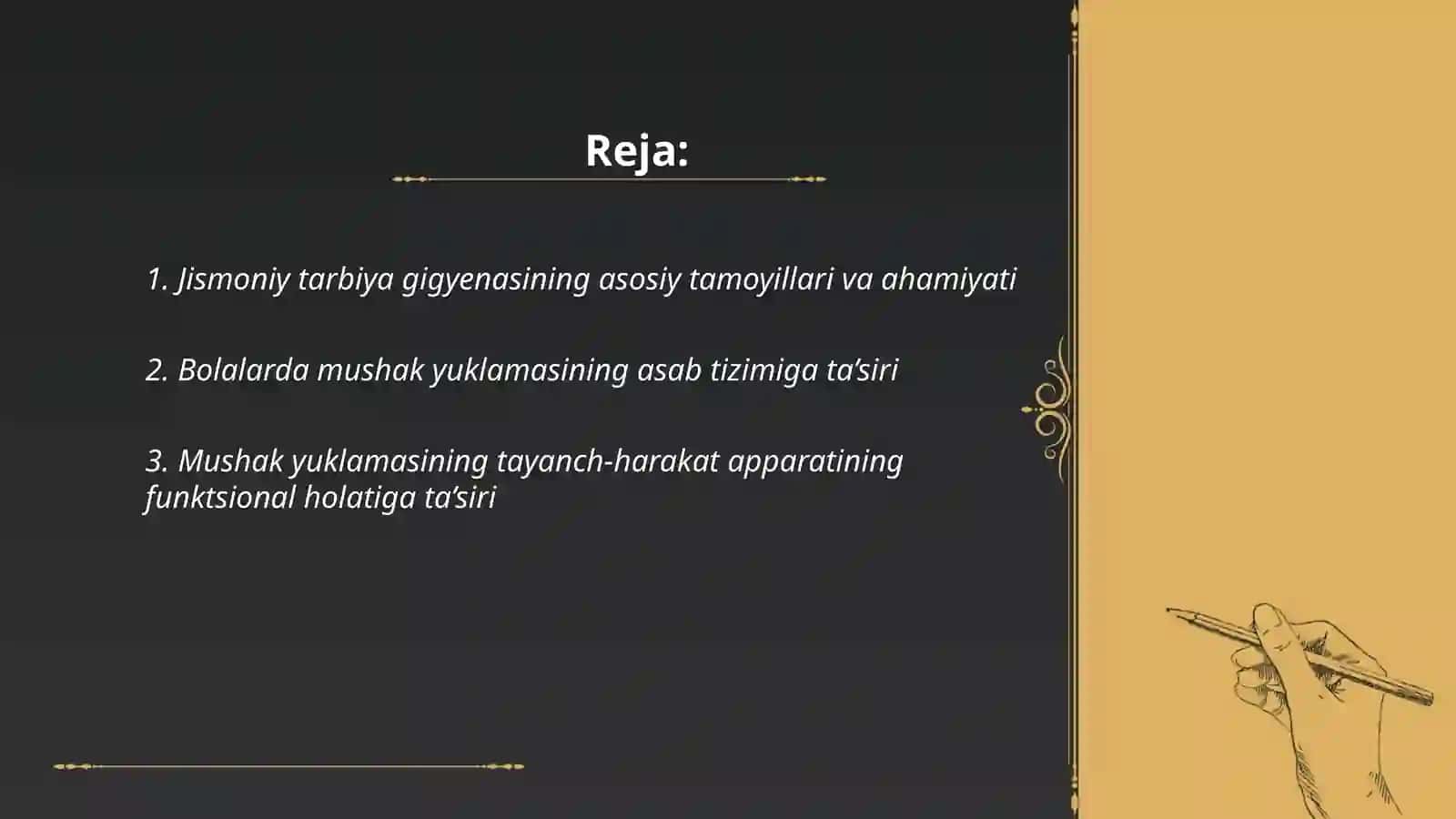 Reja:

1. Jismoniy tarbiya gigyenasining asosiy tamoyillari va ahamiyati

2. Bolalarda mushak yuklamasining asab tizimiga ta’siri

3. Mushak yuklamasining tayanch-harakat apparatining funktsional holatiga ta’siri